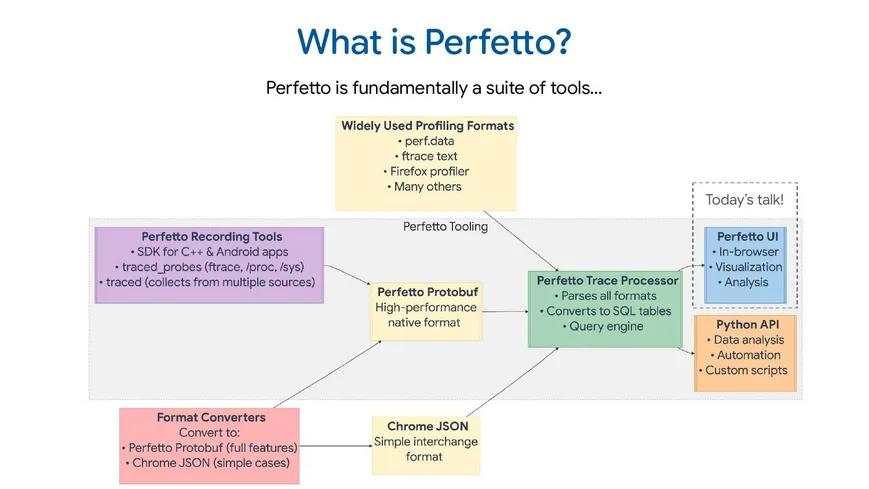 What is Perfetto?

Perfetto is fundamentally a suite of tools...

Widely Used Profiling Formats
• perf.data
• ftrace text
• Firefox profiler
• Many others

Today's talk!

Perfetto Tooling

Perfetto Recording Tools
• SDK for C++ & Android apps
• traced_probes (ftrace, /proc, /sys)
• traced (collects from multiple sources)

Perfetto Protobuf
High-performance native format

Perfetto Trace Processor
• Parses all formats
• Converts to SQL tables
• Query engine

Perfetto UI
• In-browser
• Visualization
• Analysis

Python API
• Data analysis
• Automation
• Custom scripts

Format Converters
Convert to:
• Perfetto Protobuf (full features)
• Chrome JSON (simple cases)

Chrome JSON
Simple interchange format